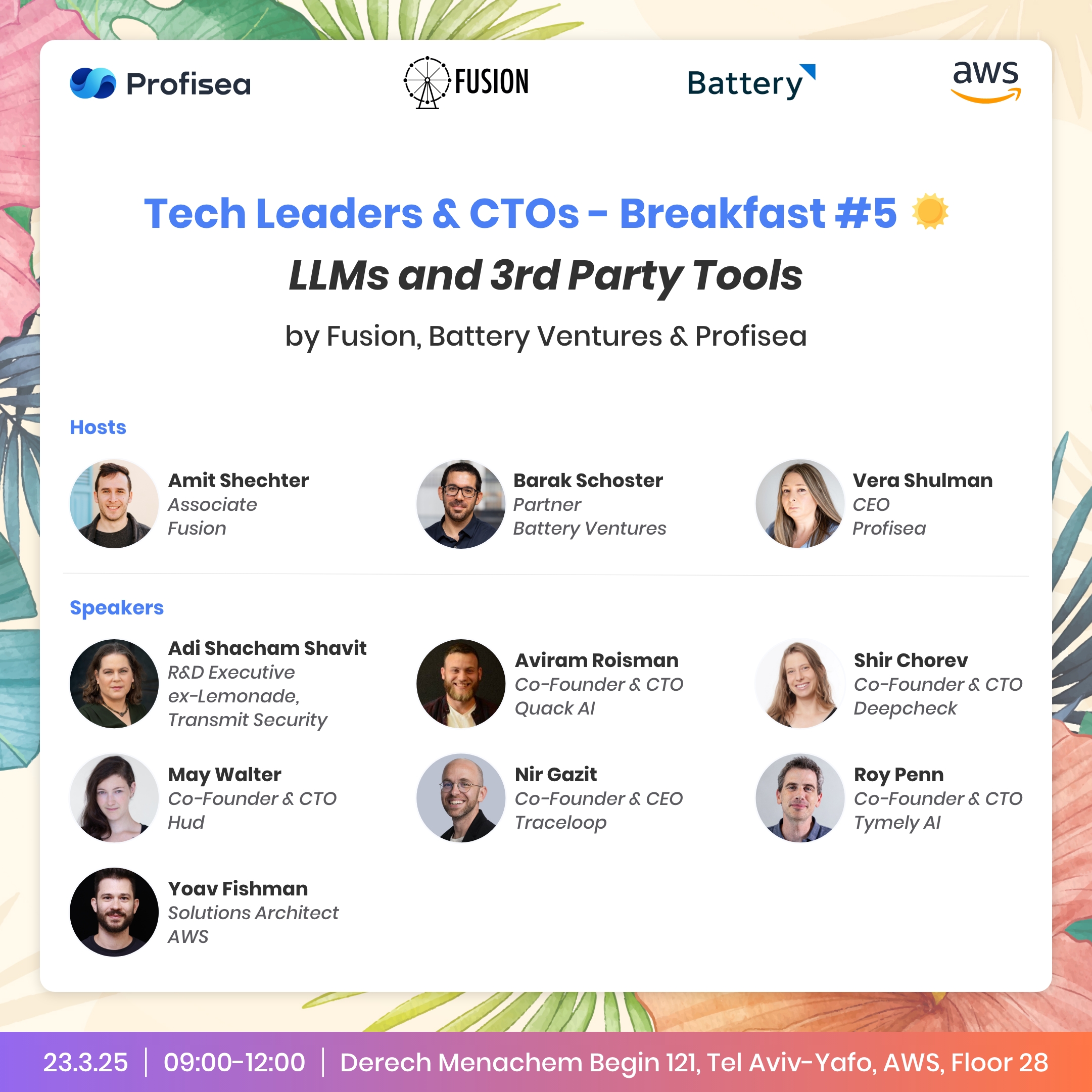 Profisea FUSION Battery aws

Tech Leaders & CTOs - Breakfast #5
LLMs and 3rd Party Tools
by Fusion, Battery Ventures & Profisea

Hosts

Amit Shechter
Associate
Fusion

Barak Schoster
Partner
Battery Ventures

Vera Shulman
CEO
Profisea

Speakers

Adi Shacham Shavit
R&D Executive
ex-Lemonade,
Transmit Security

Aviram Roisman
Co-Founder & CTO
Quack AI

Shir Chorev
Co-Founder & CTO
Deepcheck

May Walter
Co-Founder & CTO
Hud

Nir Gazit
Co-Founder & CEO
Traceloop

Roy Penn
Co-Founder & CTO
Tymely AI

Yoav Fishman
Solutions Architect
AWS

23.3.25 | 09:00-12:00 | Derech Menachem Begin 121, Tel Aviv-Yafo, AWS, Floor 28